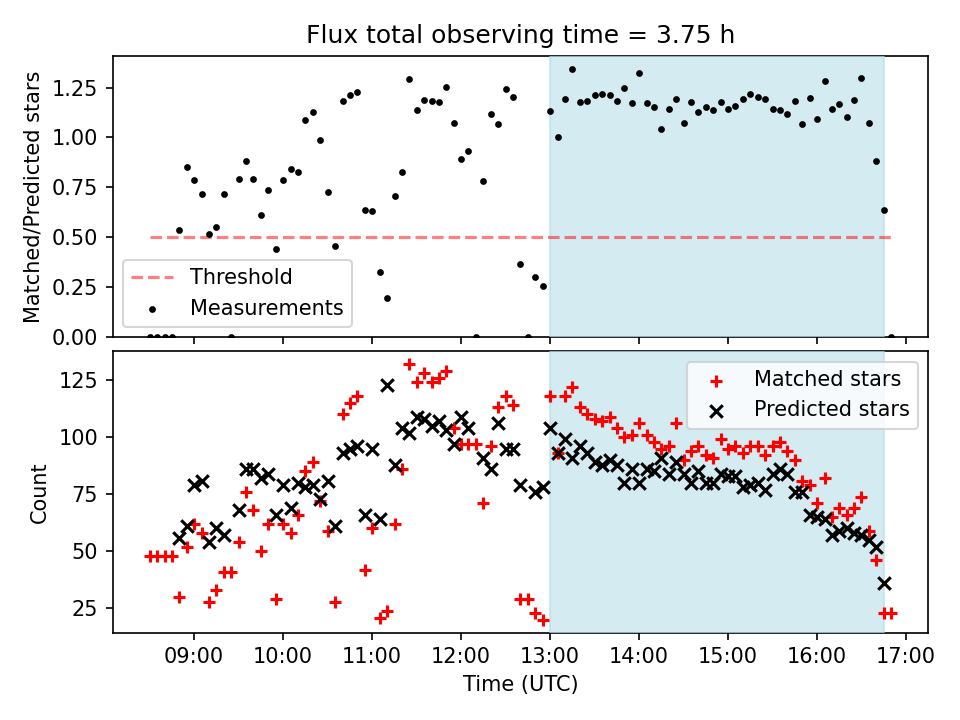 Flux total observing time = 3.75 h

Matched/Predicted stars

1.25
1.00
0.75
0.50
0.25
0.00

Threshold
Measurements

Count

125
100
75
50
25

Matched stars
Predicted stars

09:00 10:00 11:00 12:00 13:00 14:00 15:00 16:00 17:00

Time (UTC)